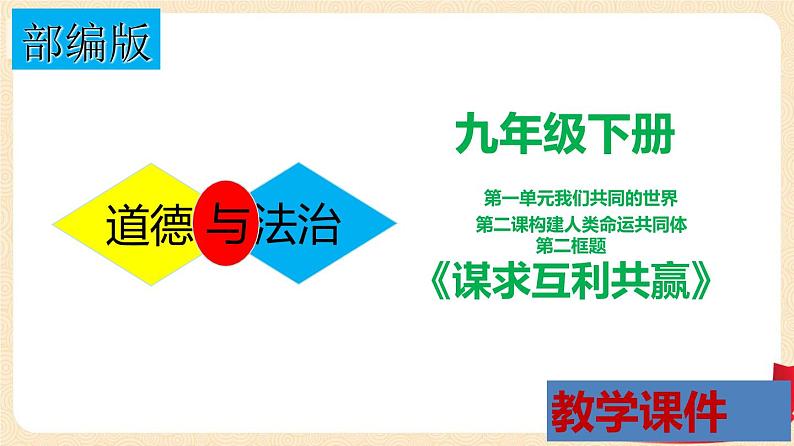 部编版

道德与法治

九年级下册

第一单元我们共同的世界
第二课构建人类命运共同体
第二框题
《谋求互利共赢》

教学课件